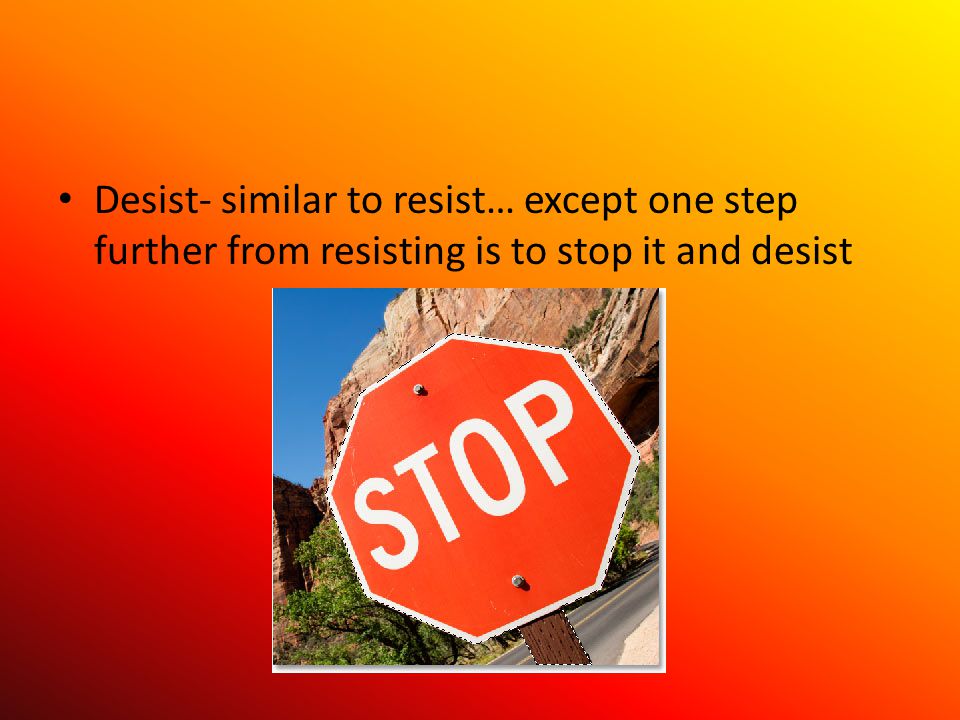 • Desist- similar to resist… except one step further from resisting is to stop it and desist

STOP